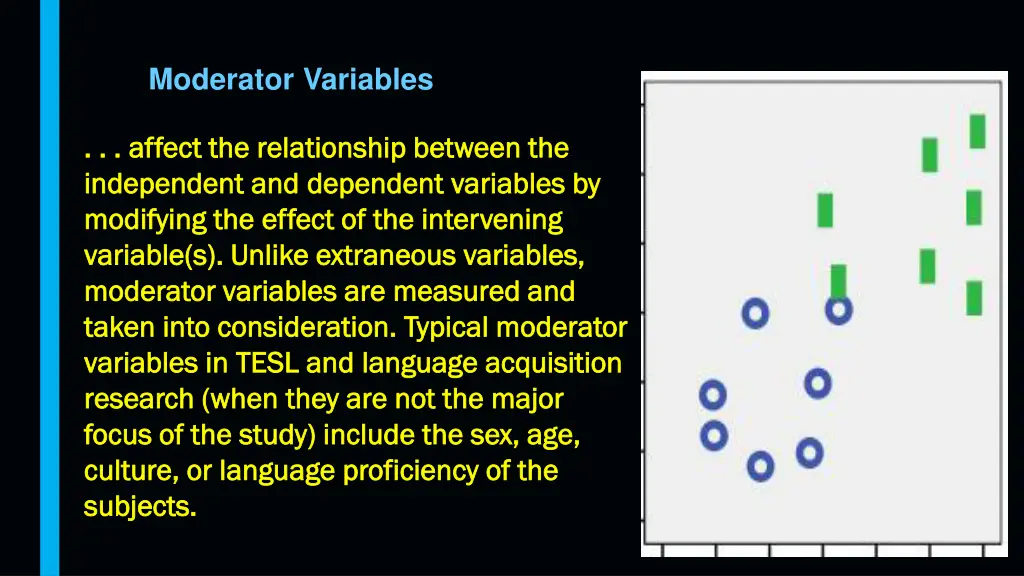 Moderator Variables

. . . affect the relationship between the independent and dependent variables by modifying the effect of the intervening variable(s). Unlike extraneous variables, moderator variables are measured and taken into consideration. Typical moderator variables in TESL and language acquisition research (when they are not the major focus of the study) include the sex, age, culture, or language proficiency of the subjects.